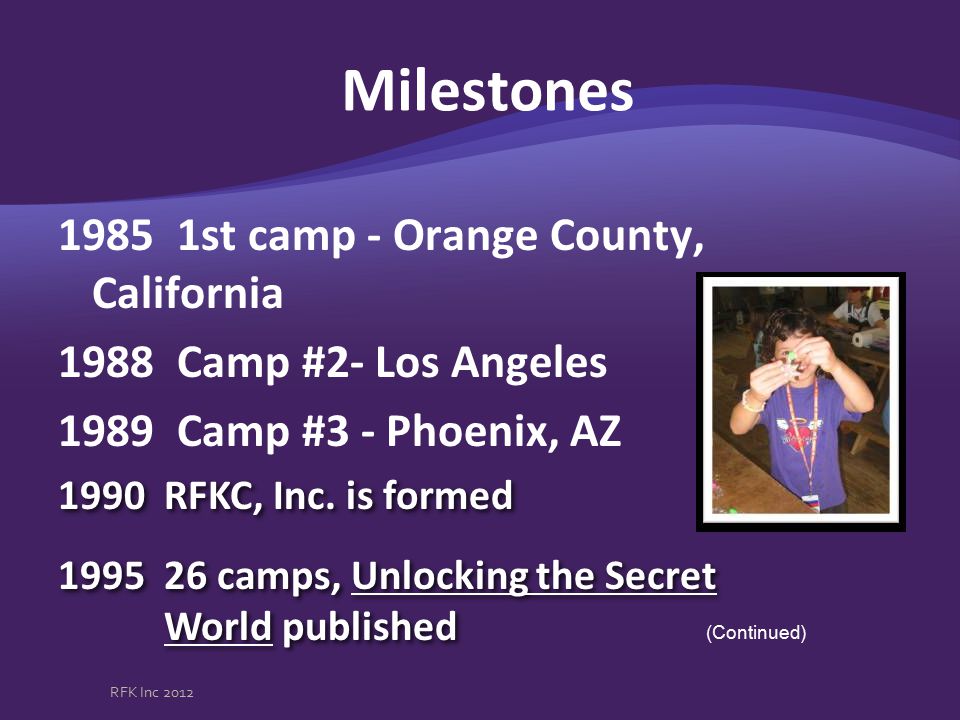 Milestones

1985 1st camp - Orange County, California

1988 Camp #2- Los Angeles

1989 Camp #3 - Phoenix, AZ

1990 RFKC, Inc. is formed

1995 26 camps, Unlocking the Secret World published

(Continued)

RFK Inc 2012